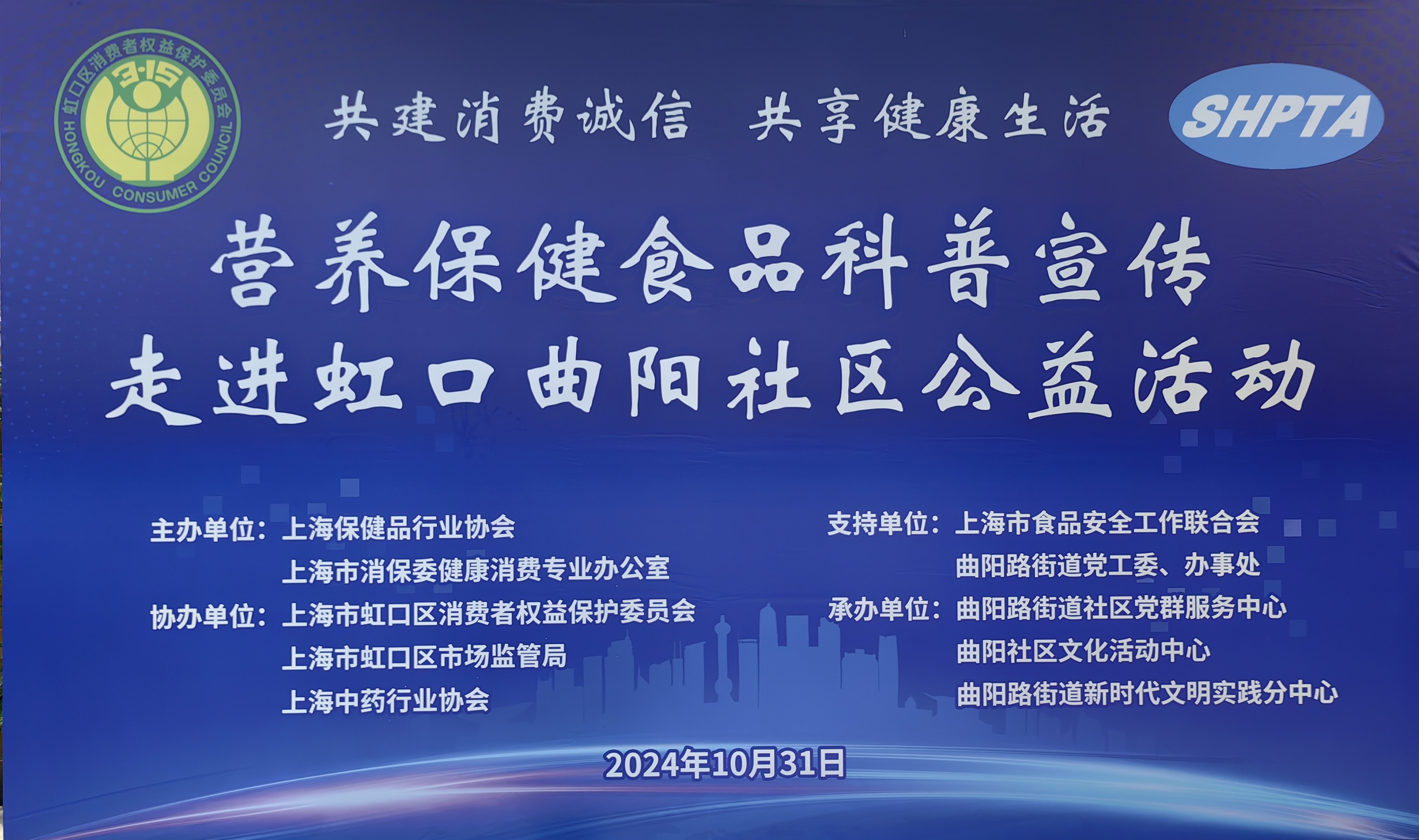 虹口区消费者权益保护委员会
3·15
HONGKOU CONSUMER COUNCIL

共建消费诚信　共享健康生活

SHPTA

营养保健食品科普宣传
走进虹口曲阳社区公益活动

主办单位：上海保健品行业协会
上海市消保委健康消费专业办公室
协办单位：上海市虹口区消费者权益保护委员会
上海市虹口区市场监管局
上海中药行业协会

支持单位：上海市食品安全工作联合会
曲阳路街道党工委、办事处
承办单位：曲阳路街道社区党群服务中心
曲阳社区文化活动中心
曲阳路街道新时代文明实践分中心

2024年10月31日